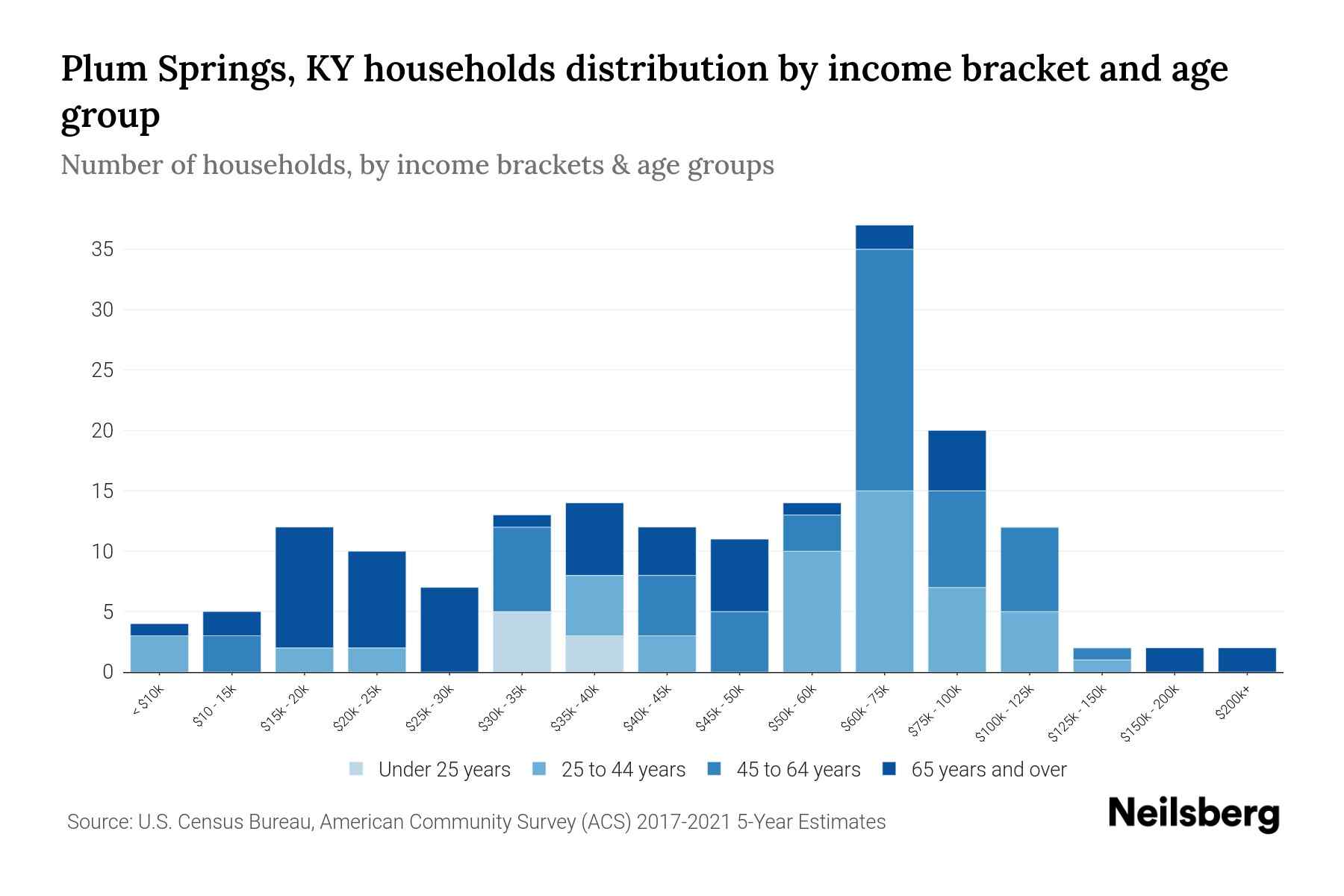 Plum Springs, KY households distribution by income bracket and age group

Number of households, by income brackets & age groups

35
30
25
20
15
10
5
0

< $10k
$10 - 15k
$15k - 20k
$20k - 25k
$25k - 30k
$30k - 35k
$35k - 40k
$40k - 45k
$45k - 50k
$50k - 60k
$60k - 75k
$75k - 100k
$100k - 125k
$125k - 150k
$150k - 200k
$200k+

Under 25 years
25 to 44 years
45 to 64 years
65 years and over

Source: U.S. Census Bureau, American Community Survey (ACS) 2017-2021 5-Year Estimates

Neilsberg